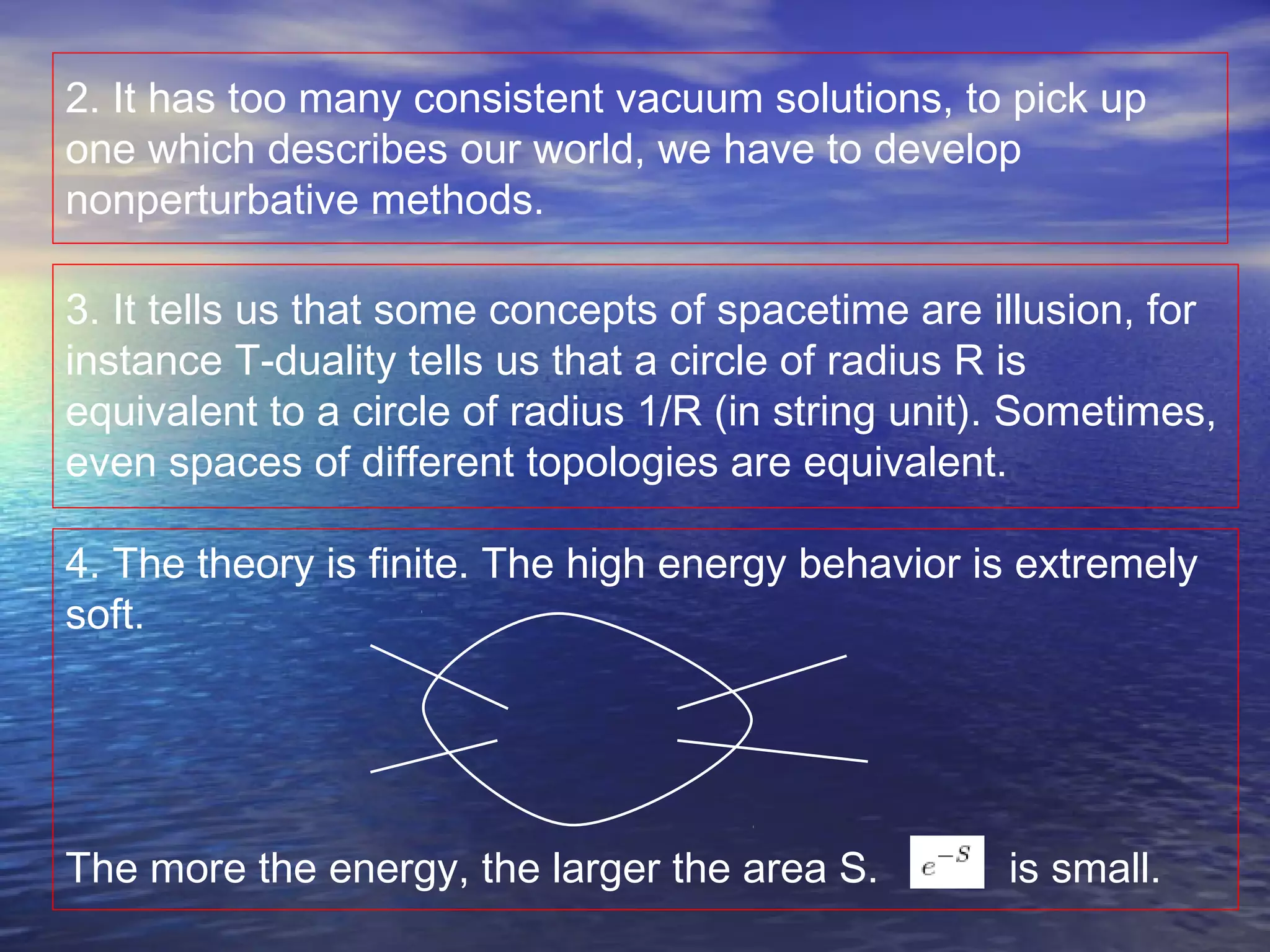 2. It has too many consistent vacuum solutions, to pick up one which describes our world, we have to develop nonperturbative methods.

3. It tells us that some concepts of spacetime are illusion, for instance T-duality tells us that a circle of radius R is equivalent to a circle of radius 1/R (in string unit). Sometimes, even spaces of different topologies are equivalent.

4. The theory is finite. The high energy behavior is extremely soft.

The more the energy, the larger the area S. $e^{-S}$ is small.